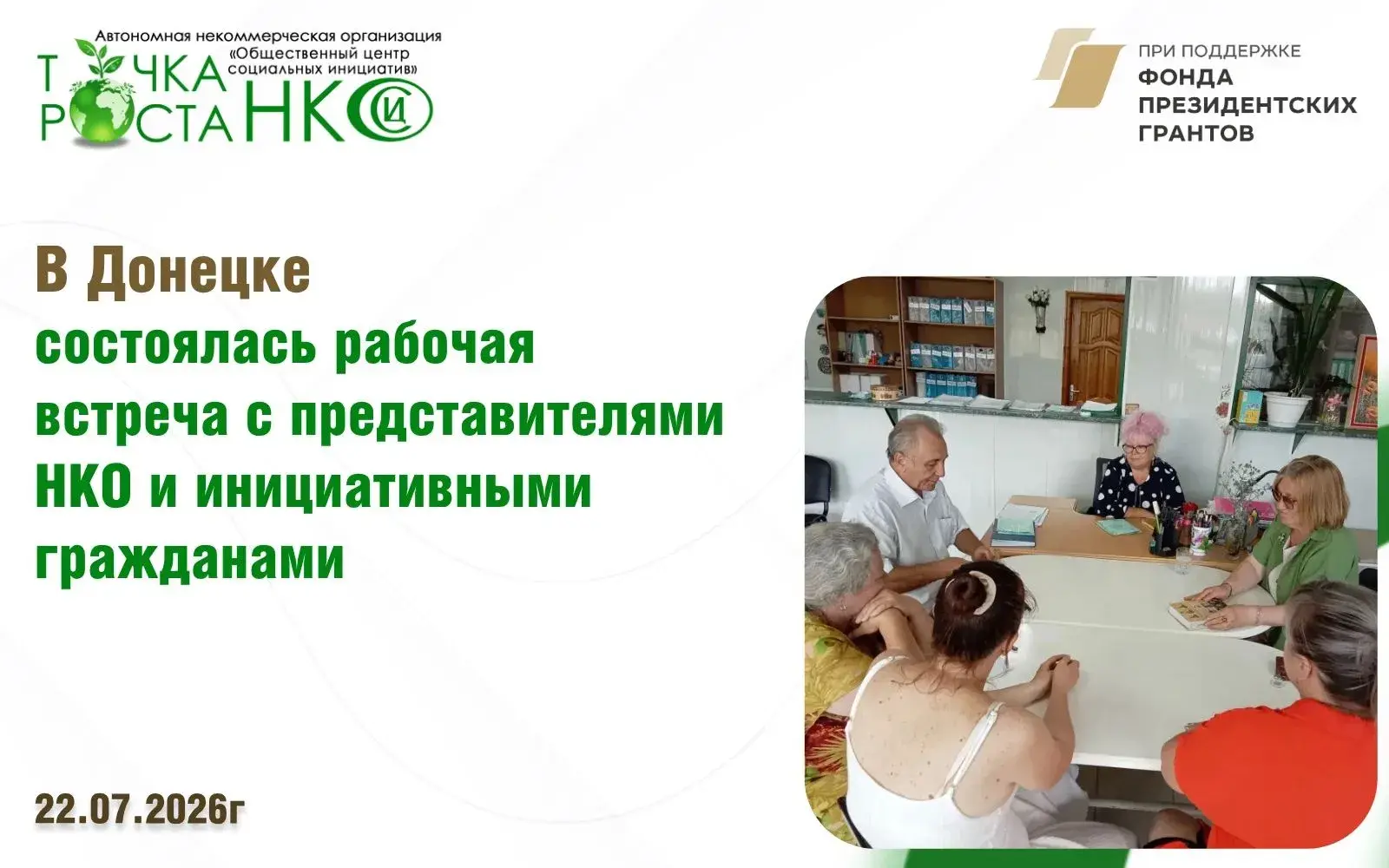 Автономная некоммерческая организация «Общественный центр социальных инициатив»

ТОЧКА РОСТА НКО СИ

ПРИ ПОДДЕРЖКЕ
ФОНДА ПРЕЗИДЕНТСКИХ ГРАНТОВ

В Донецке
состоялась рабочая встреча с представителями НКО и инициативными гражданами

22.07.2026г